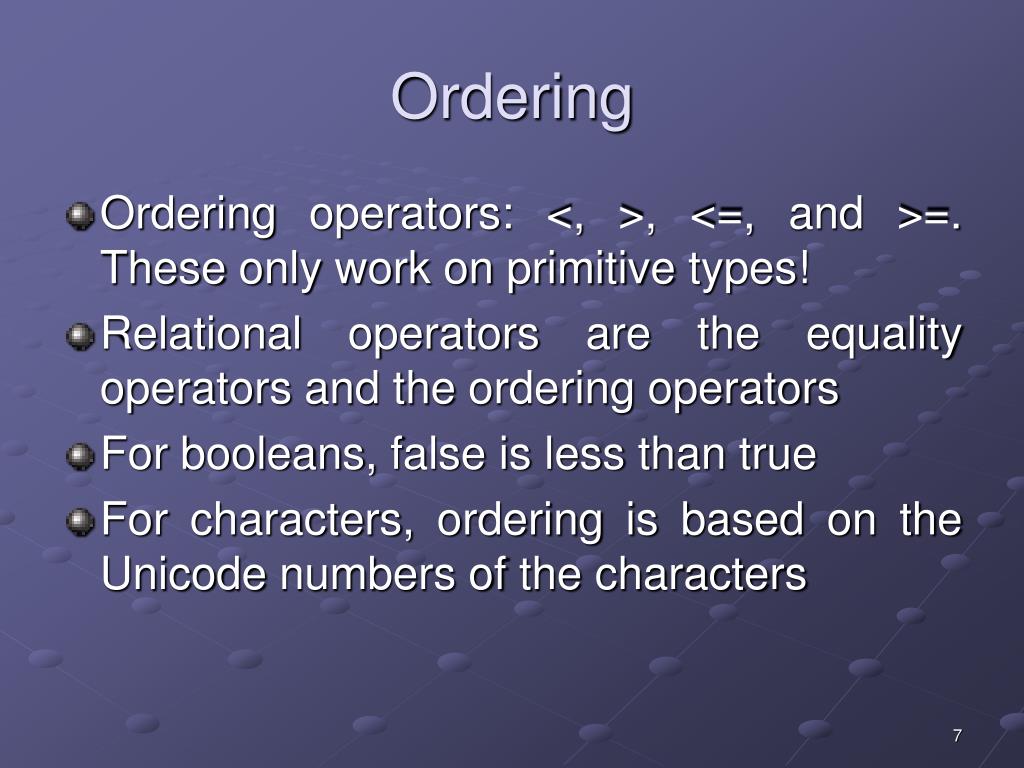 Ordering

Ordering operators: <, >, <=, and >=. These only work on primitive types!

Relational operators are the equality operators and the ordering operators

For booleans, false is less than true

For characters, ordering is based on the Unicode numbers of the characters

7